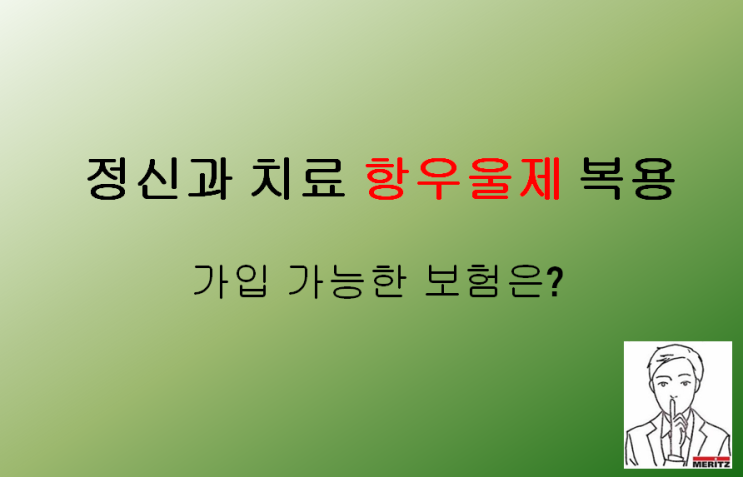 정신과 치료 항우울제 복용

가입 가능한 보험은?

MERITZ